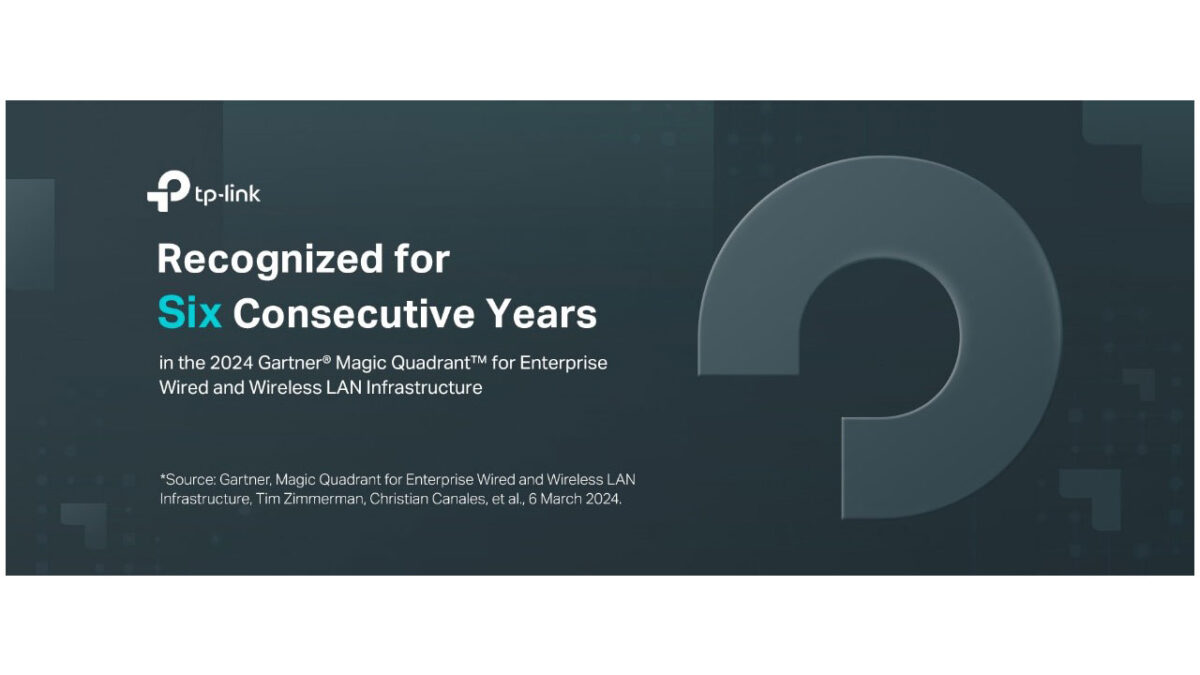 tp-link

Recognized for
Six Consecutive Years

in the 2024 Gartner® Magic Quadrant™ for Enterprise Wired and Wireless LAN Infrastructure

*Source: Gartner, Magic Quadrant for Enterprise Wired and Wireless LAN Infrastructure, Tim Zimmerman, Christian Canales, et al., 6 March 2024.